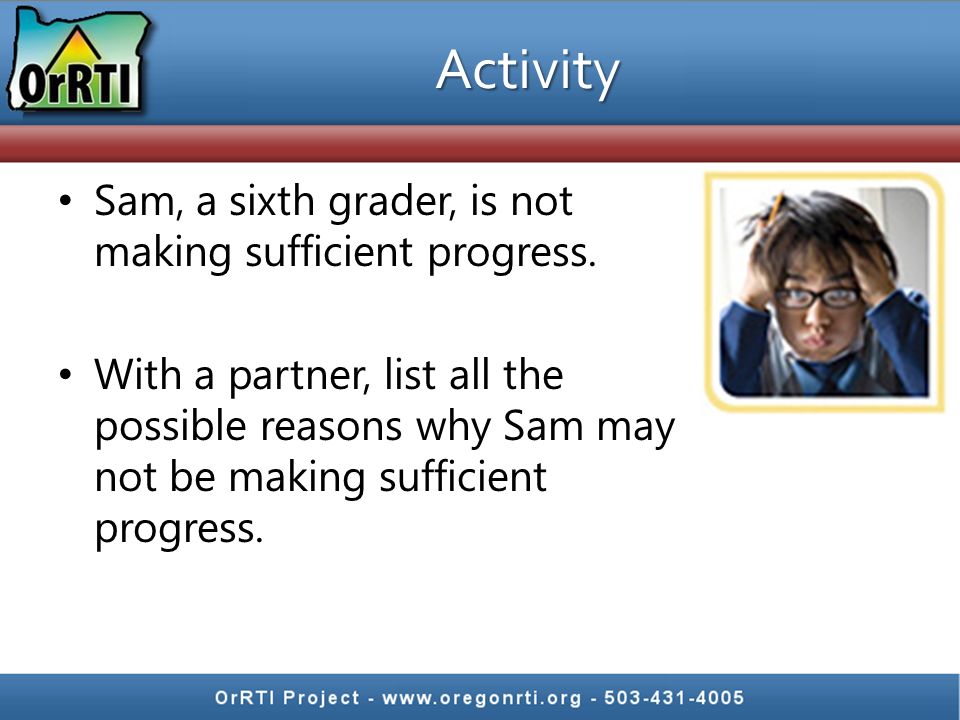 OrRTI

Activity

• Sam, a sixth grader, is not making sufficient progress.

• With a partner, list all the possible reasons why Sam may not be making sufficient progress.

OrRTI Project - www.oregonrti.org - 503-431-4005